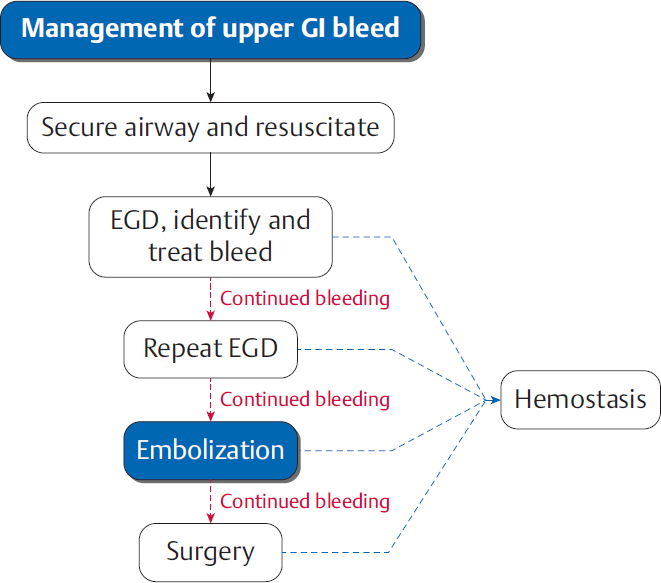 Management of upper GI bleed

Secure airway and resuscitate

EGD, identify and treat bleed

Continued bleeding

Repeat EGD

Continued bleeding

Embolization

Continued bleeding

Surgery

Hemostasis